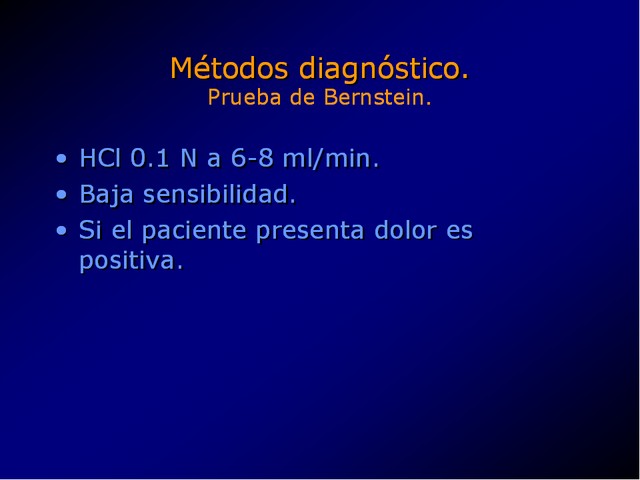 Métodos diagnóstico.
Prueba de Bernstein.

• HCl 0.1 N a 6-8 ml/min.
• Baja sensibilidad.
• Si el paciente presenta dolor es positiva.